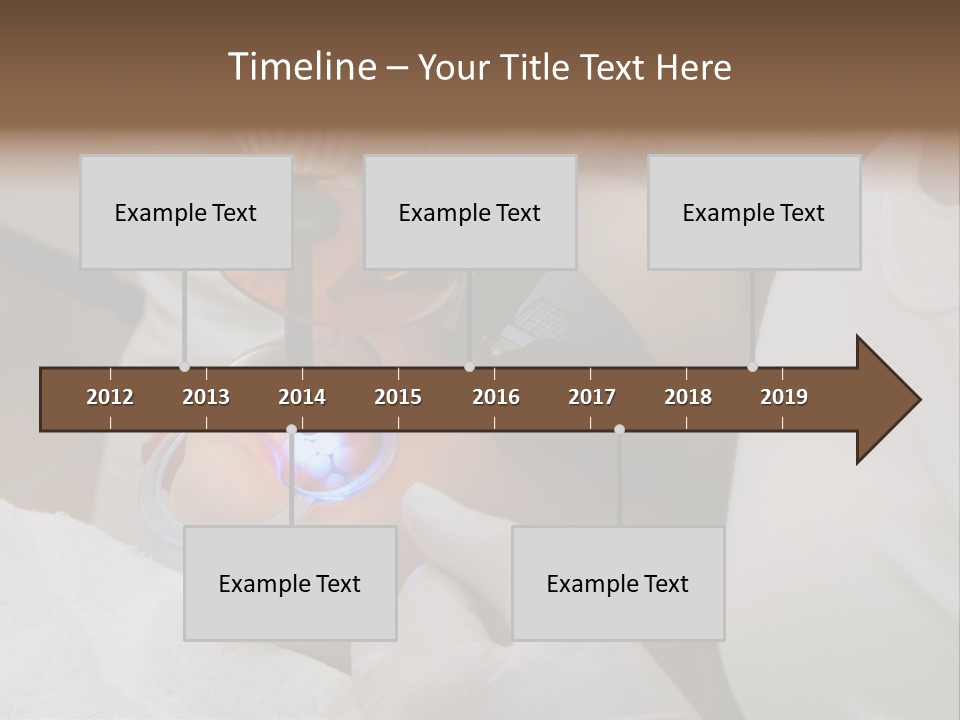 Timeline – Your Title Text Here

Example Text

Example Text

Example Text

2012 2013 2014 2015 2016 2017 2018 2019

Example Text

Example Text